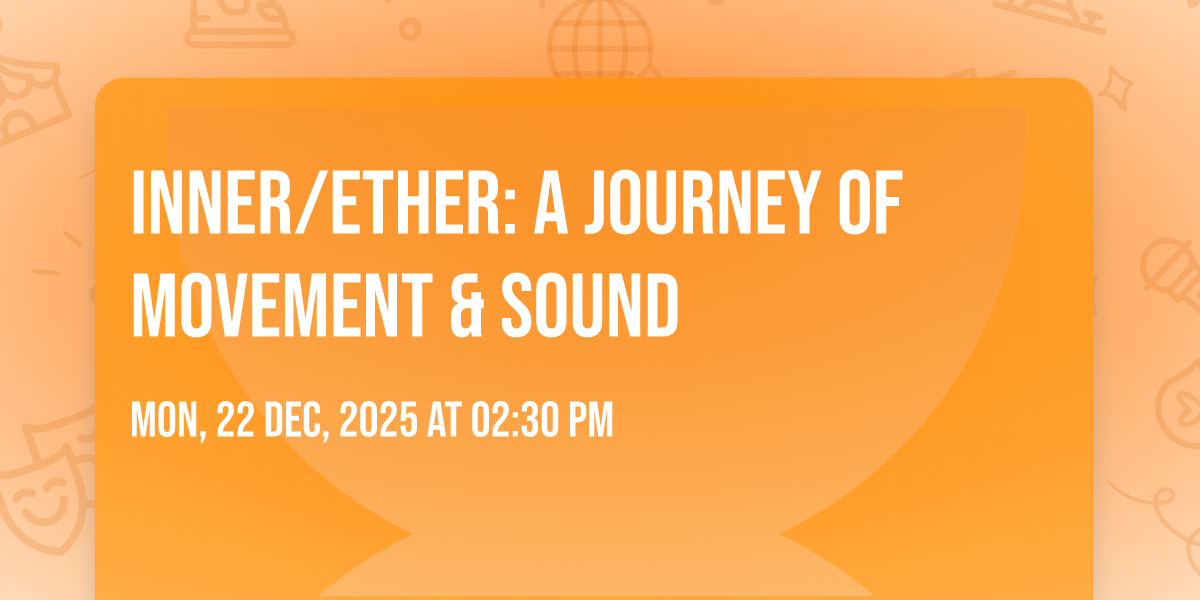 INNER/ETHER: A JOURNEY OF MOVEMENT & SOUND

MON, 22 DEC, 2025 AT 02:30 PM